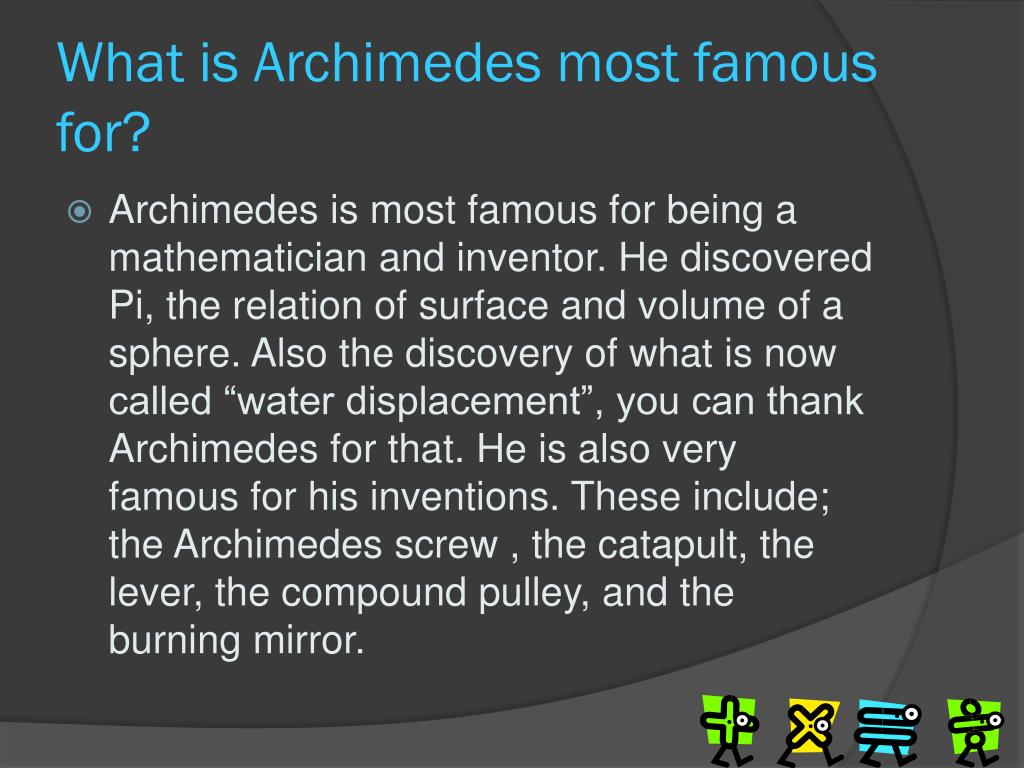 What is Archimedes most famous for?

Archimedes is most famous for being a mathematician and inventor. He discovered Pi, the relation of surface and volume of a sphere. Also the discovery of what is now called “water displacement”, you can thank Archimedes for that. He is also very famous for his inventions. These include; the Archimedes screw , the catapult, the lever, the compound pulley, and the burning mirror.